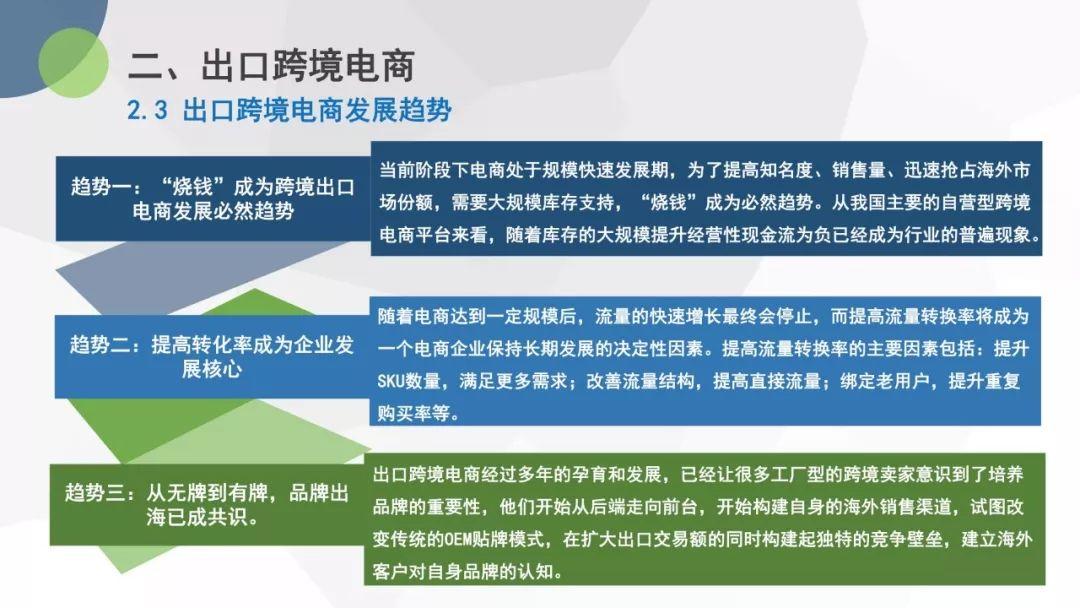 二、出口跨境电商

2.3 出口跨境电商发展趋势

趋势一：“烧钱”成为跨境出口电商发展必然趋势

当前阶段下电商处于规模快速发展期，为了提高知名度、销售量、迅速抢占海外市场份额，需要大规模库存支持，“烧钱”成为必然趋势。从我国主要的自营型跨境电商平台来看，随着库存的大规模提升经营性现金流为负已经成为行业的普遍现象。

趋势二：提高转化率成为企业发展核心

随着电商达到一定规模后，流量的快速增长最终会停止，而提高流量转换率将成为一个电商企业保持长期发展的决定性因素。提高流量转换率的主要因素包括：提升SKU数量，满足更多需求；改善流量结构，提高直接流量；绑定老用户，提升重复购买率等。

趋势三：从无牌到有牌，品牌出海已成共识。

出口跨境电商经过多年的孕育和发展，已经让很多工厂型的跨境卖家意识到了培养品牌的重要性，他们开始从后端走向前台，开始构建自身的海外销售渠道，试图改变传统的OEM贴牌模式，在扩大出口交易额的同时构建起独特的竞争壁垒，建立海外客户对自身品牌的认知。